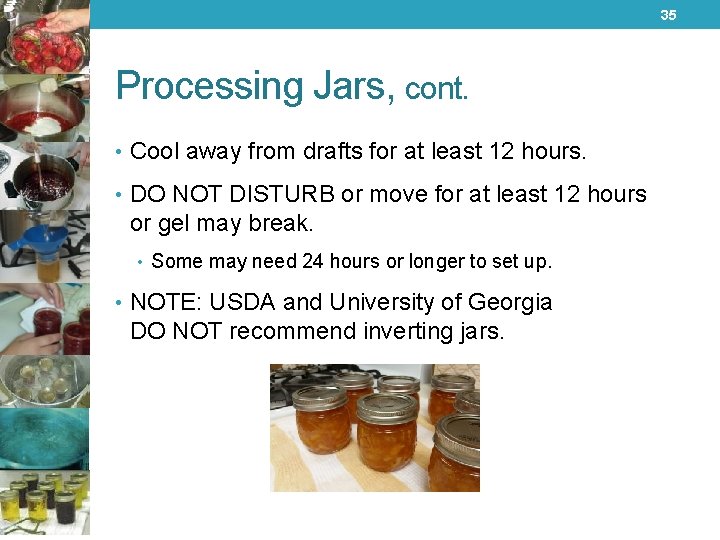 35

Processing Jars, cont.

• Cool away from drafts for at least 12 hours.

• DO NOT DISTURB or move for at least 12 hours or gel may break.

• Some may need 24 hours or longer to set up.

• NOTE: USDA and University of Georgia DO NOT recommend inverting jars.